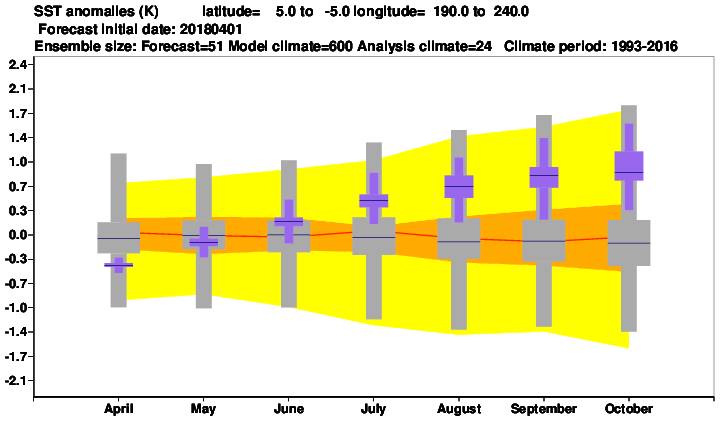 SST anomalies (K) latitude= 5.0 to -5.0 longitude= 190.0 to 240.0
Forecast initial date: 20180401
Ensemble size: Forecast=51 Model climate=600 Analysis climate=24 Climate period: 1993-2016

2.4
2.1
1.7
1.4
1.0
0.7
0.3
0.0
-0.3
-0.7
-1.0
-1.4
-1.7
-2.1

April May June July August September October